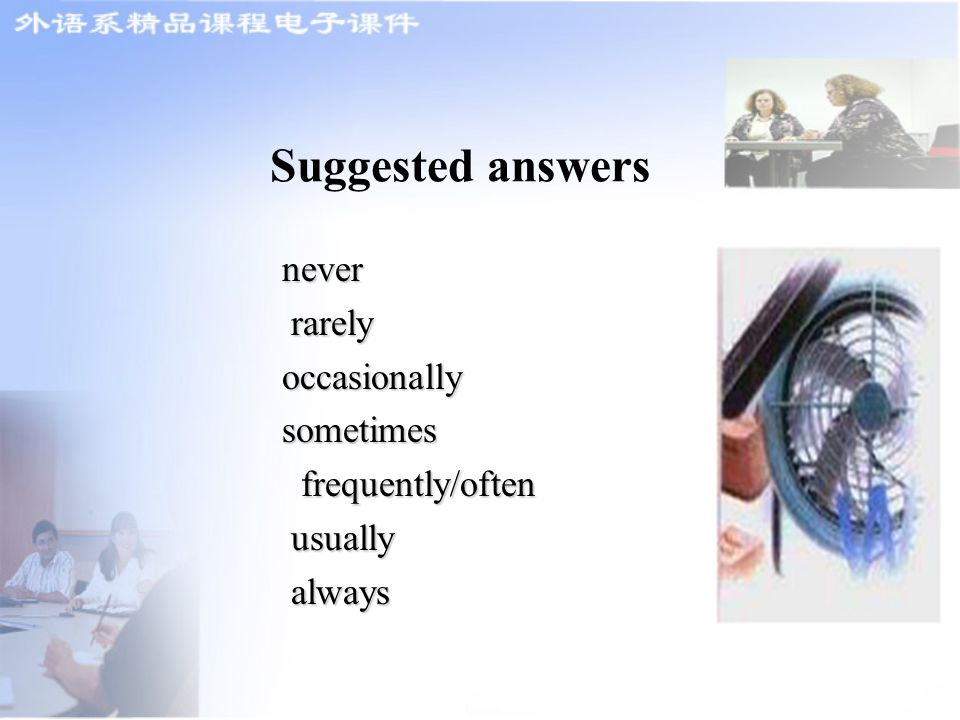 外语系精品课程电子课件

Suggested answers

never
rarely
occasionally
sometimes
frequently/often
usually
always